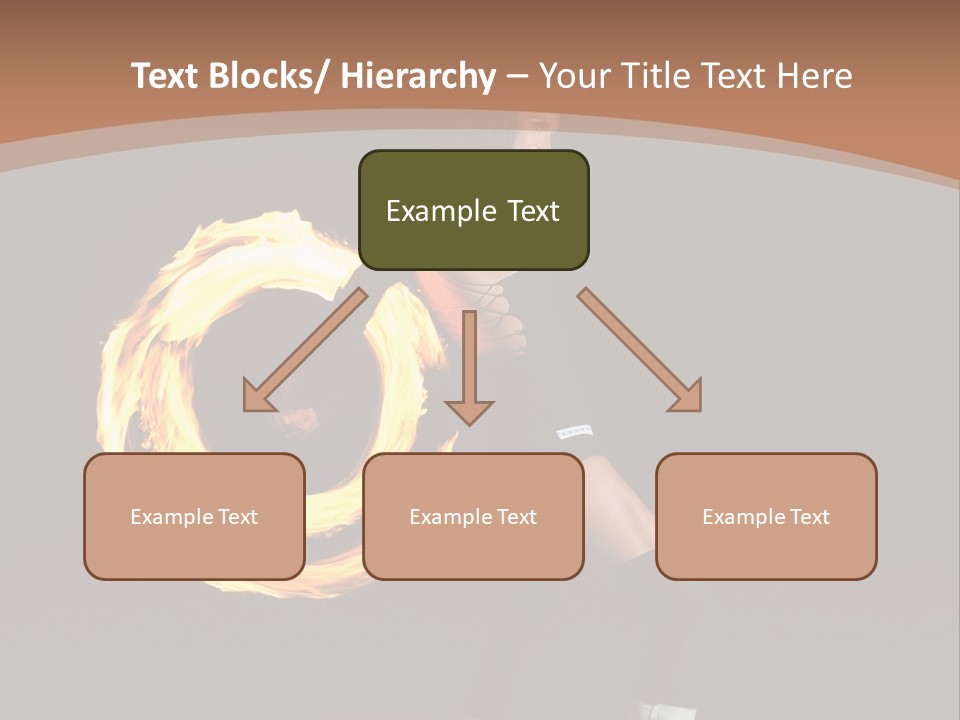 Text Blocks/ Hierarchy – Your Title Text Here

Example Text

Example Text

Example Text

Example Text